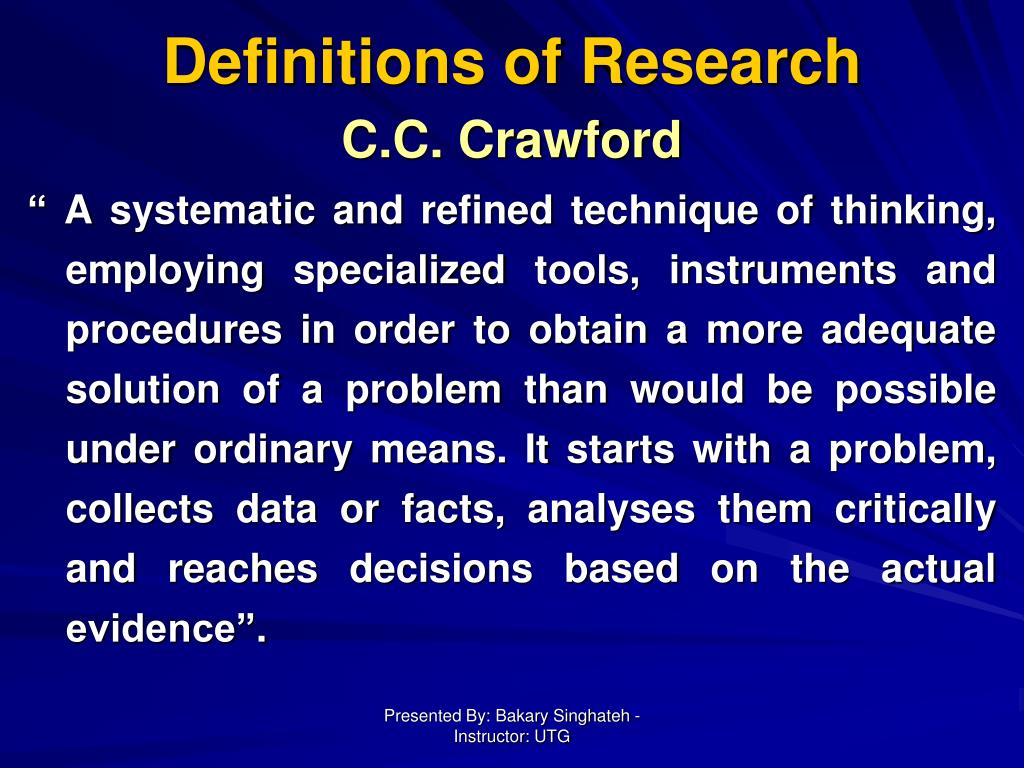 Definitions of Research
C.C. Crawford

“ A systematic and refined technique of thinking, employing specialized tools, instruments and procedures in order to obtain a more adequate solution of a problem than would be possible under ordinary means. It starts with a problem, collects data or facts, analyses them critically and reaches decisions based on the actual evidence”.

Presented By: Bakary Singhateh - Instructor: UTG